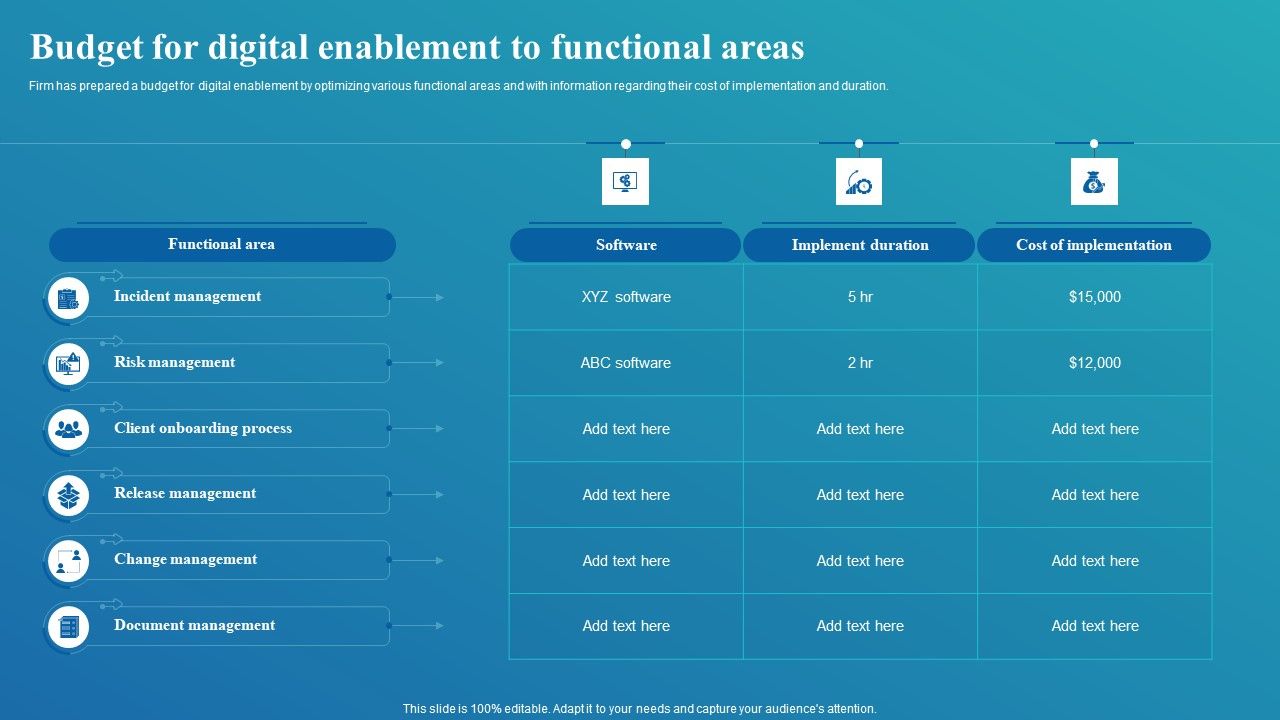 Budget for digital enablement to functional areas

Firm has prepared a budget for digital enablement by optimizing various functional areas and with information regarding their cost of implementation and duration.

| Functional area | Software | Implement duration | Cost of implementation |
|---|---|---|---|
| Incident management | XYZ software | 5 hr | $15,000 |
| Risk management | ABC software | 2 hr | $12,000 |
| Client onboarding process | Add text here | Add text here | Add text here |
| Release management | Add text here | Add text here | Add text here |
| Change management | Add text here | Add text here | Add text here |
| Document management | Add text here | Add text here | Add text here |

This slide is 100% editable. Adapt it to your needs and capture your audience's attention.